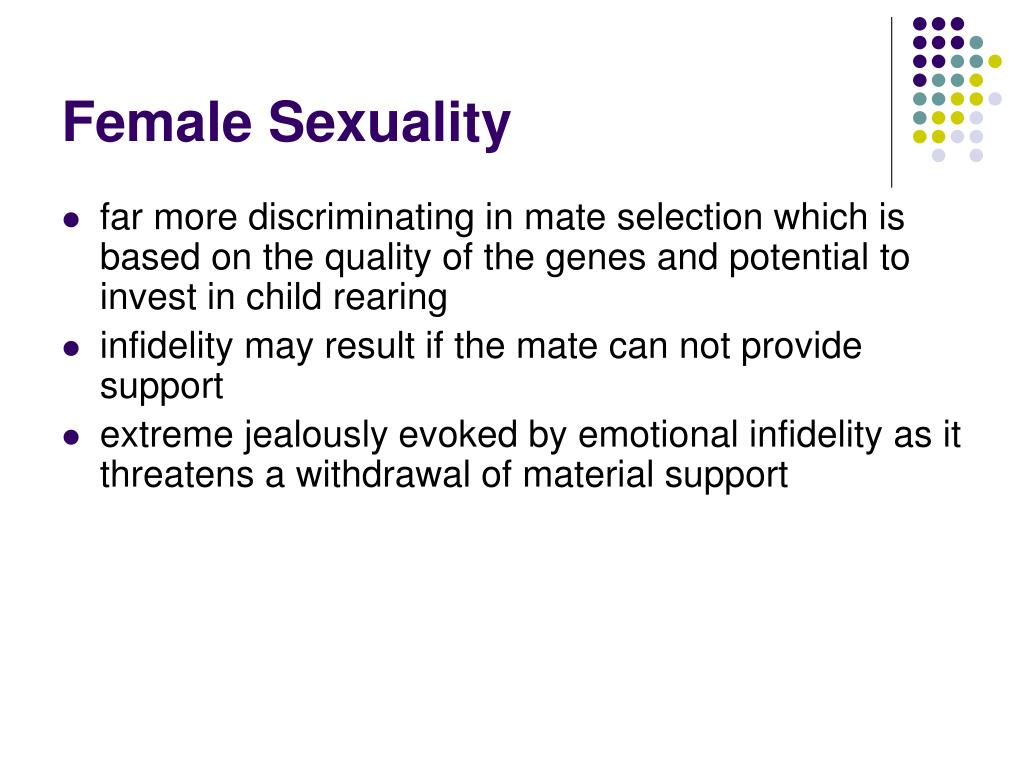 Female Sexuality

- far more discriminating in mate selection which is based on the quality of the genes and potential to invest in child rearing
- infidelity may result if the mate can not provide support
- extreme jealously evoked by emotional infidelity as it threatens a withdrawal of material support